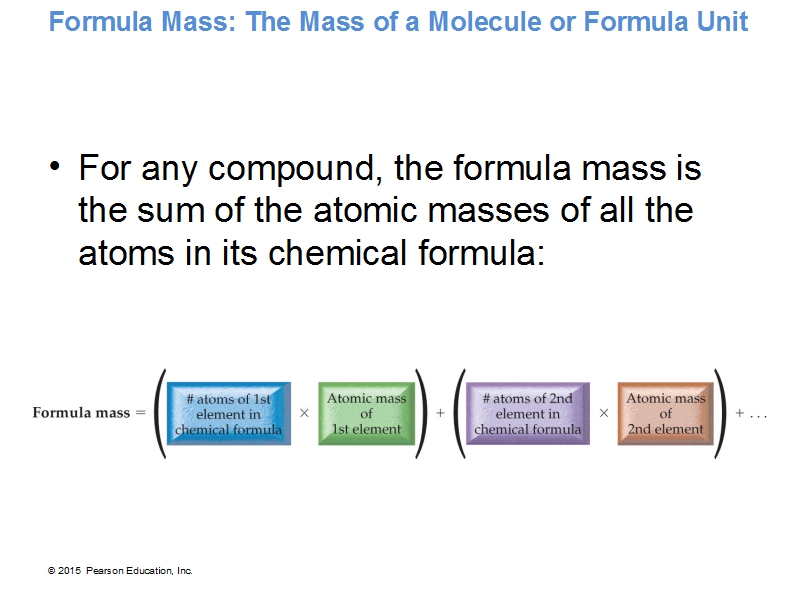 Formula Mass: The Mass of a Molecule or Formula Unit

• For any compound, the formula mass is the sum of the atomic masses of all the atoms in its chemical formula:

Formula mass = ( # atoms of 1st element in chemical formula × Atomic mass of 1st element ) + ( # atoms of 2nd element in chemical formula × Atomic mass of 2nd element ) + . . .

© 2015 Pearson Education, Inc.